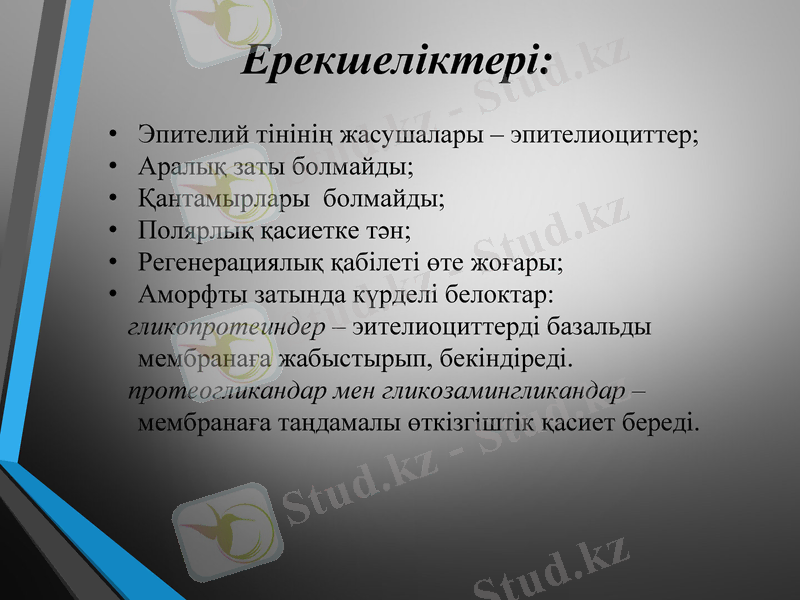 Ерекшеліктері:

• Эпителий тінінің жасушалары – эпителиоциттер;
• Аралық заты болмайды;
• Қантамырлары болмайды;
• Полярлық қасиетке тән;
• Регенерациялық қабілеті өте жоғары;
• Аморфты затында күрделі белоктар:
гликопротеиндер – эителиоциттерді базальды мембранаға жабыстырып, бекіндіреді.
протеогликандар мен гликозамингликандар – мембранаға таңдамалы өткізгіштік қасиет береді.

Stud.kz - Stud.kz
Stud.kz - Stud.kz
Stud.kz - Stud.kz
Stud.kz